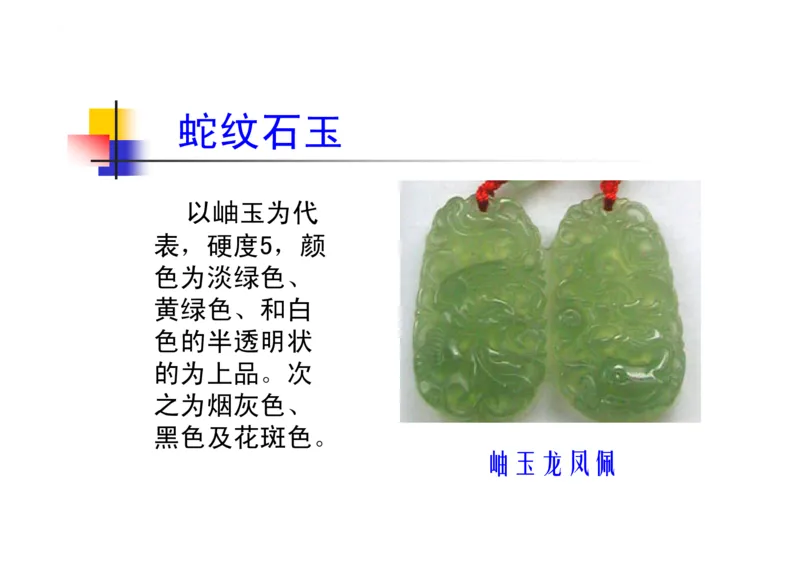 蛇纹石玉

以岫玉为代表，硬度5，颜色为淡绿色、黄绿色、和白色的半透明状的为上品。次之为烟灰色、黑色及花斑色。

岫玉龙凤佩